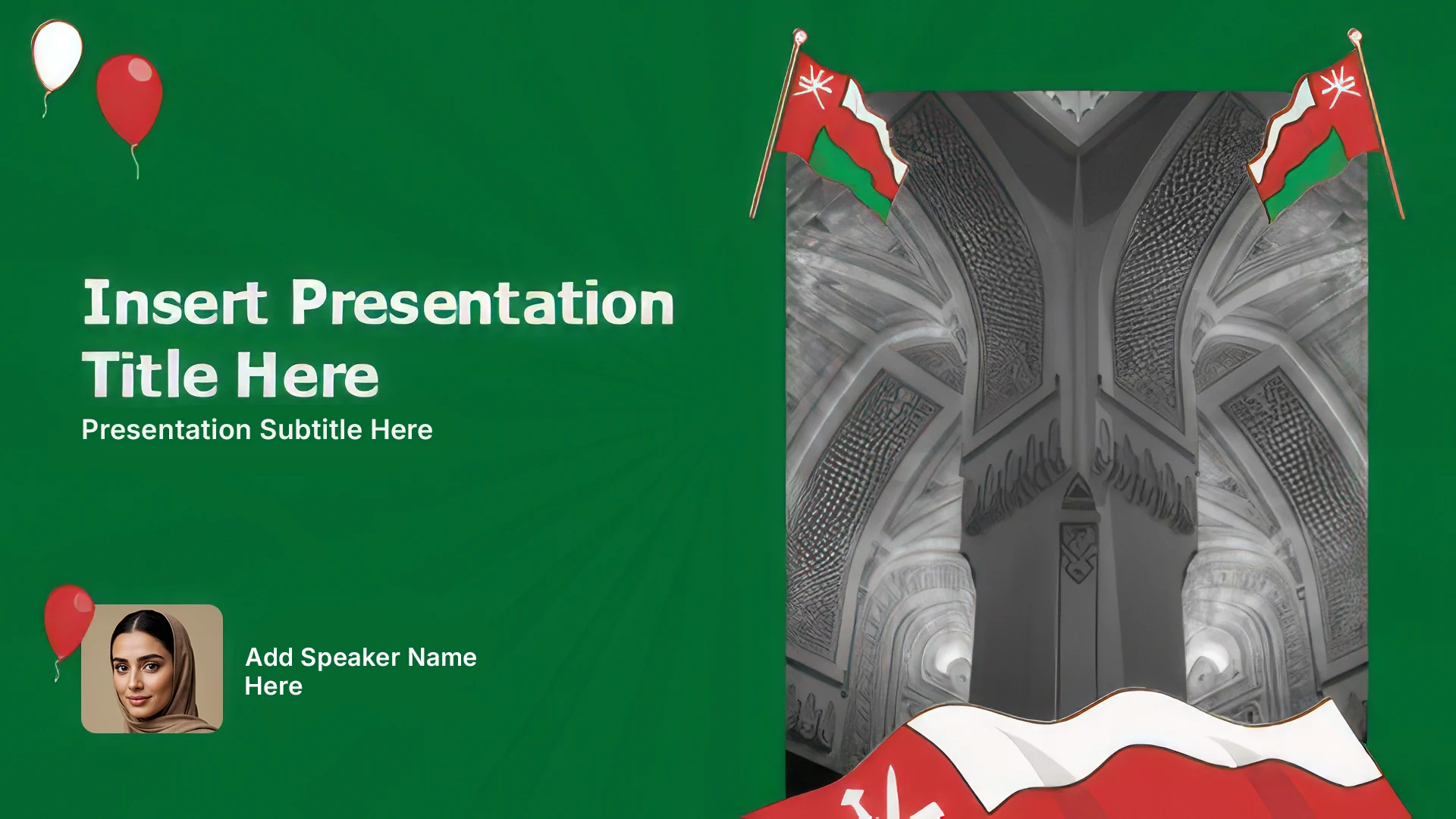 Insert Presentation Title Here
Presentation Subtitle Here

Add Speaker Name Here